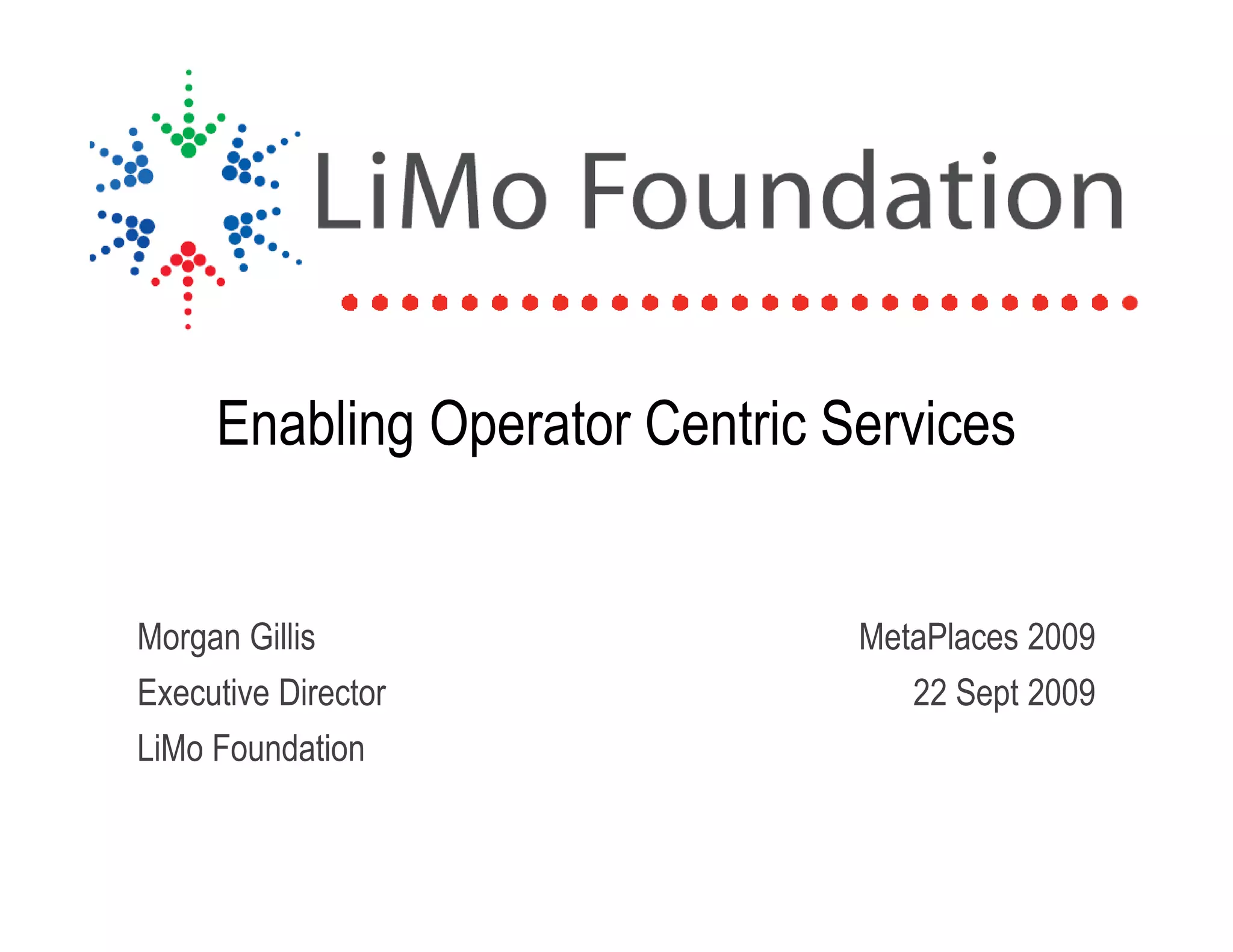 LiMo Foundation

Enabling Operator Centric Services

Morgan Gillis
Executive Director
LiMo Foundation

MetaPlaces 2009
22 Sept 2009